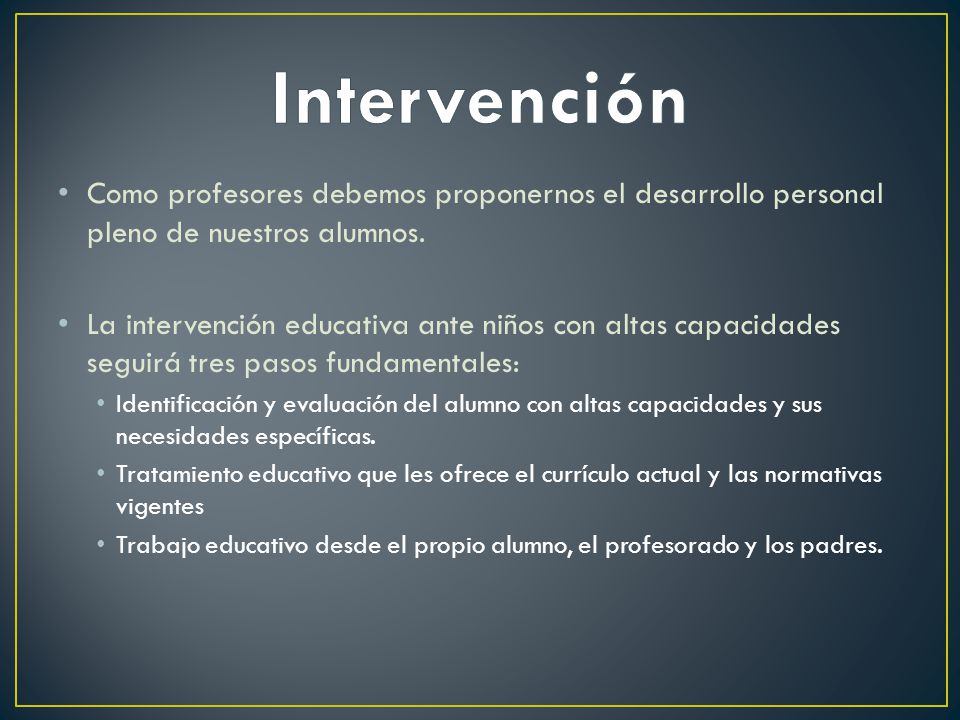 Intervención

• Como profesores debemos proponernos el desarrollo personal pleno de nuestros alumnos.

• La intervención educativa ante niños con altas capacidades seguirá tres pasos fundamentales:
  • Identificación y evaluación del alumno con altas capacidades y sus necesidades específicas.
  • Tratamiento educativo que les ofrece el currículo actual y las normativas vigentes
  • Trabajo educativo desde el propio alumno, el profesorado y los padres.